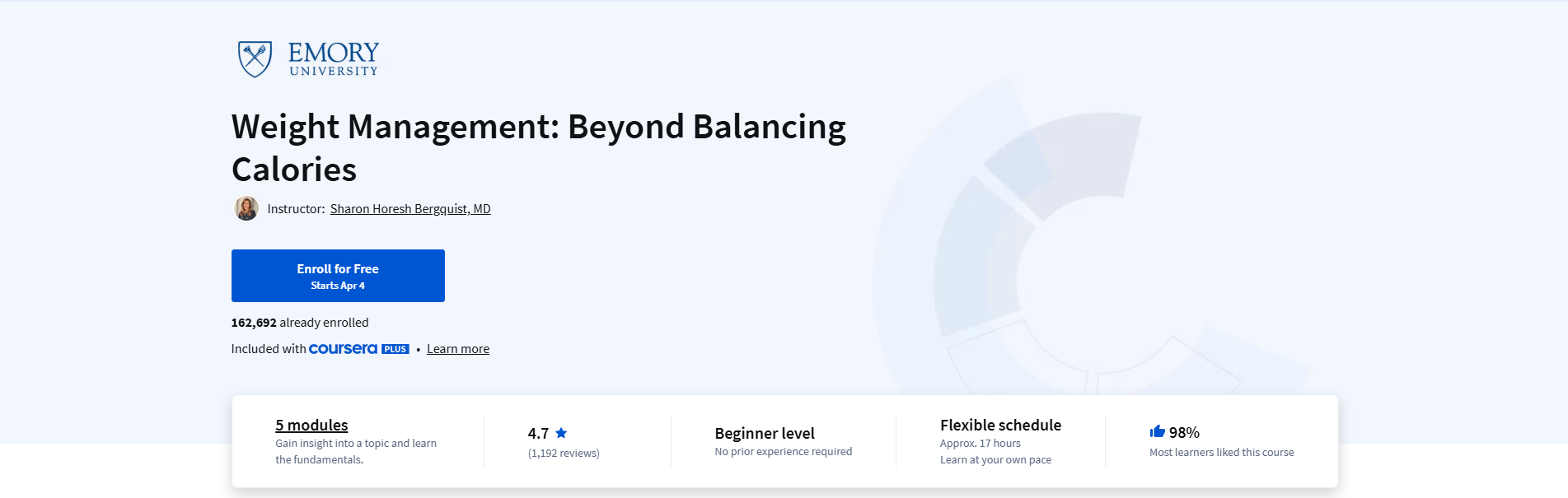 EMORY
UNIVERSITY

Weight Management: Beyond Balancing Calories

Instructor: Sharon Horesh Bergquist, MD

Enroll for Free
Starts Apr 4

162,692 already enrolled

Included with coursera PLUS • Learn more

5 modules
Gain insight into a topic and learn the fundamentals.

4.7
(1,192 reviews)

Beginner level
No prior experience required

Flexible schedule
Approx. 17 hours
Learn at your own pace

98%
Most learners liked this course